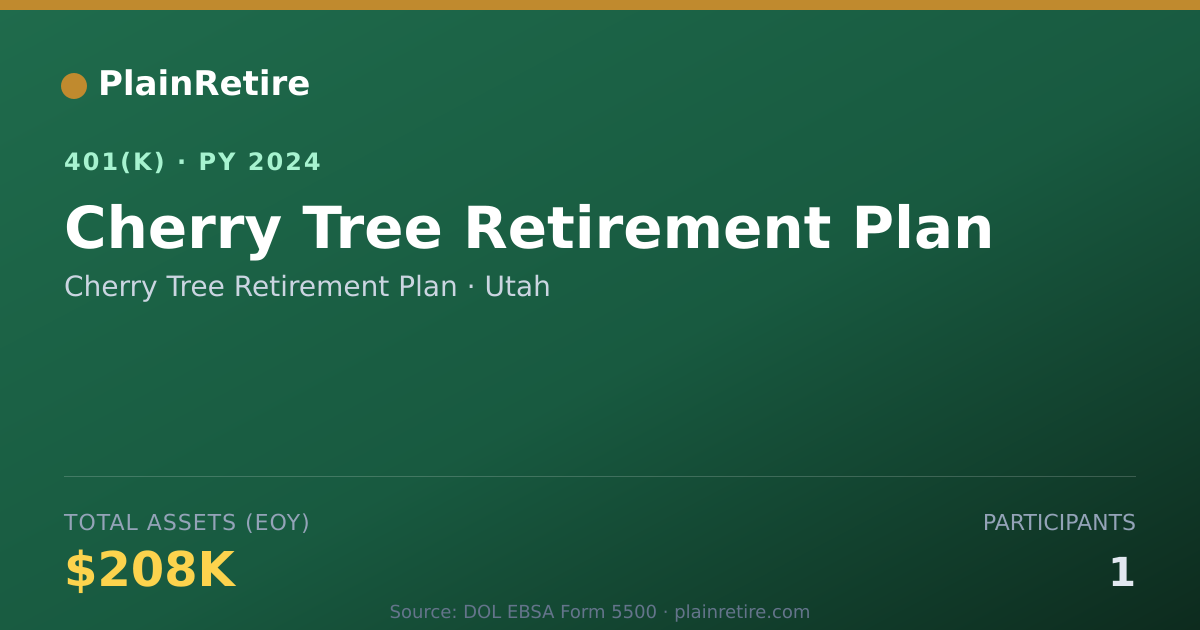 PlainRetire

401(K) · PY 2024

Cherry Tree Retirement Plan

Cherry Tree Retirement Plan · Utah

TOTAL ASSETS (EOY)

$208K

PARTICIPANTS

1

Source: DOL EBSA Form 5500 · plainretire.com